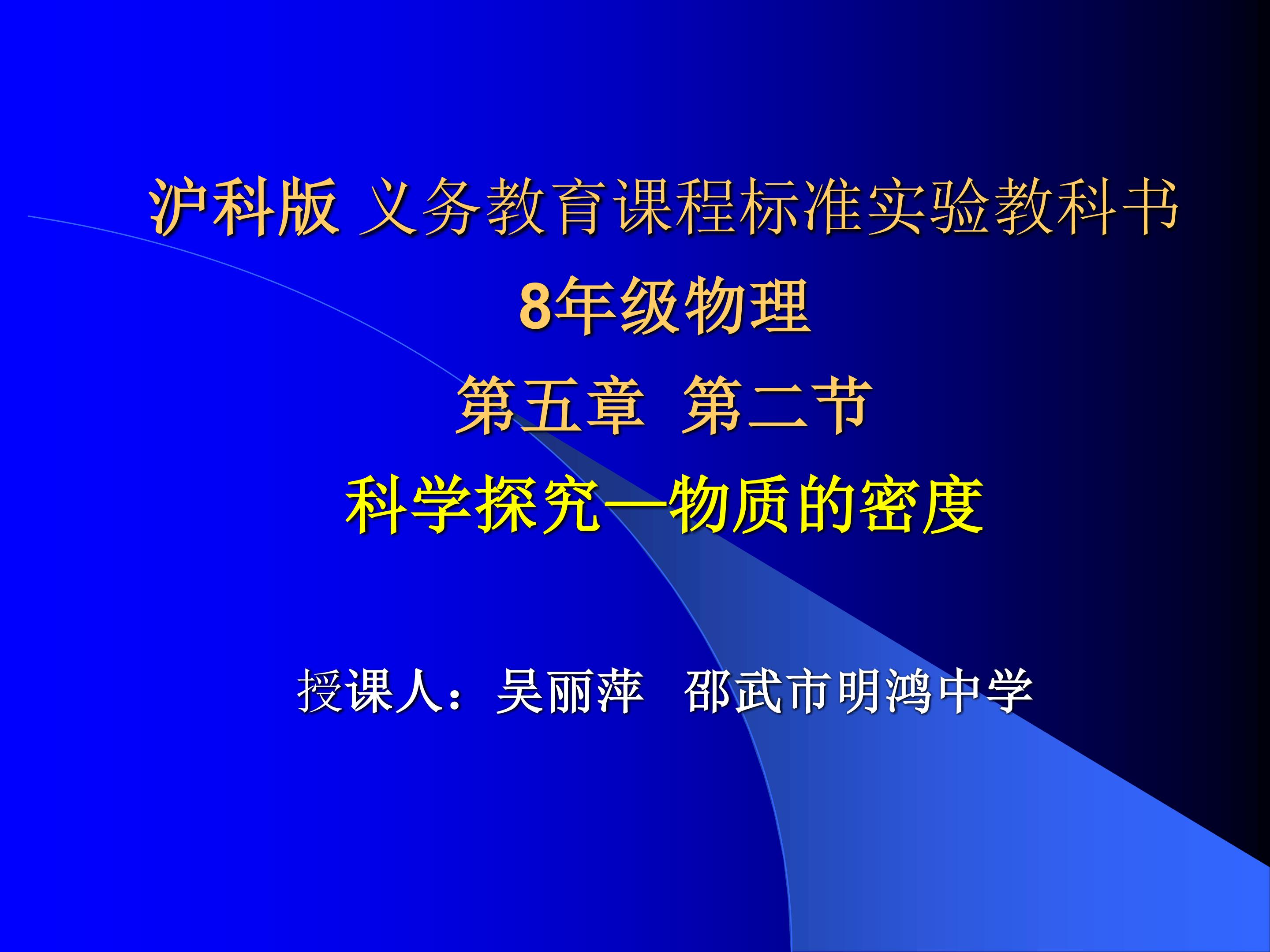 沪科版 义务教育课程标准实验教科书

8年级物理

第五章 第二节

科学探究—物质的密度

授课人：吴丽萍 邵武市明鸿中学